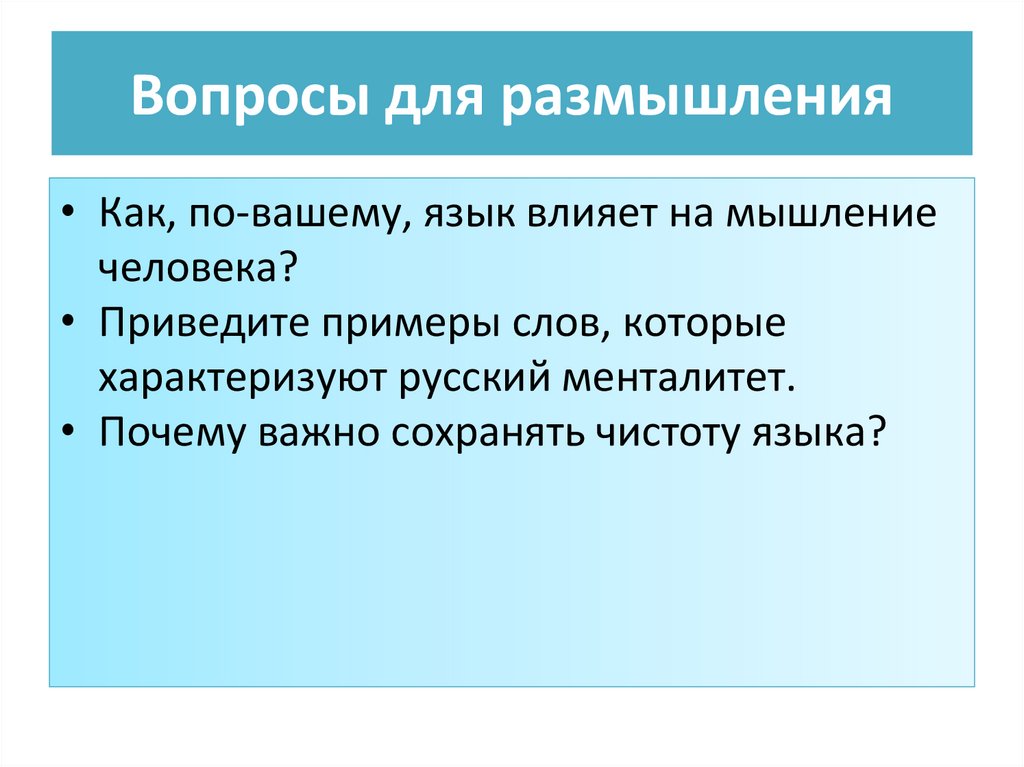 Вопросы для размышления

• Как, по-вашему, язык влияет на мышление человека?
• Приведите примеры слов, которые характеризуют русский менталитет.
• Почему важно сохранять чистоту языка?